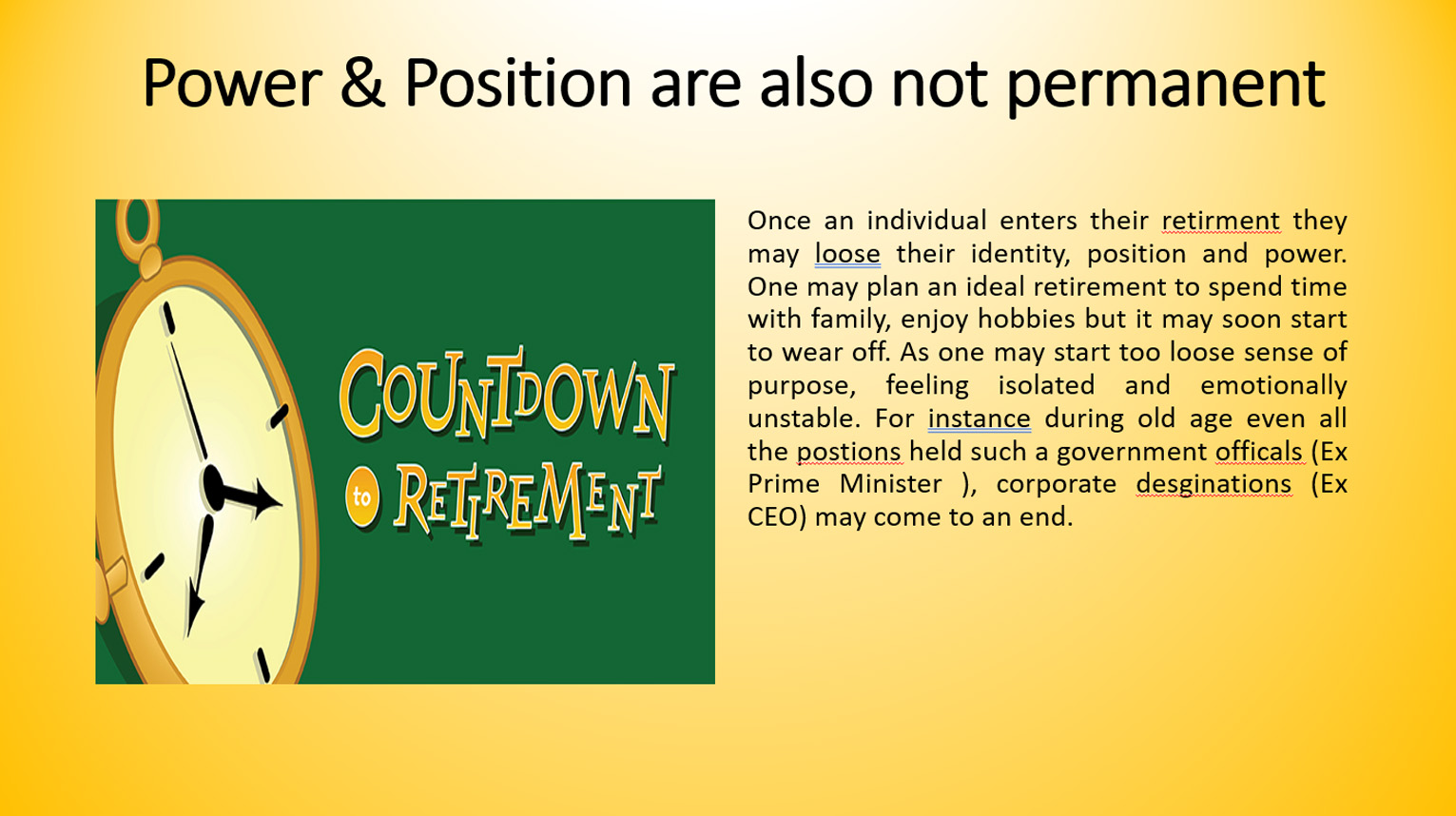 Power & Position are also not permanent

COUNTDOWN to RETIREMENT

Once an individual enters their retirment they may loose their identity, position and power. One may plan an ideal retirement to spend time with family, enjoy hobbies but it may soon start to wear off. As one may start too loose sense of purpose, feeling isolated and emotionally unstable. For instance during old age even all the postions held such a government officals (Ex Prime Minister ), corporate desginations (Ex CEO) may come to an end.